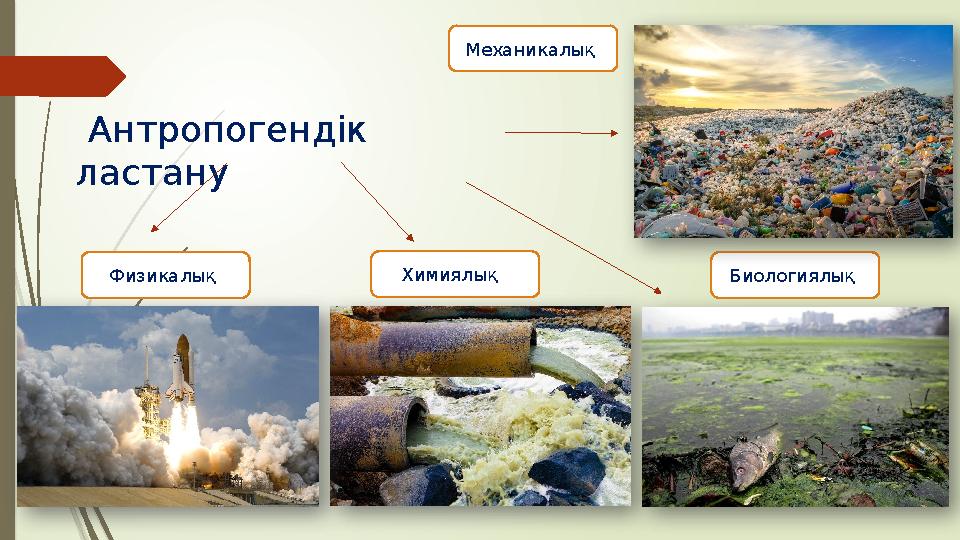 Механикалық

Антропогендік ластану

Физикалық

Химиялық

Биологиялық